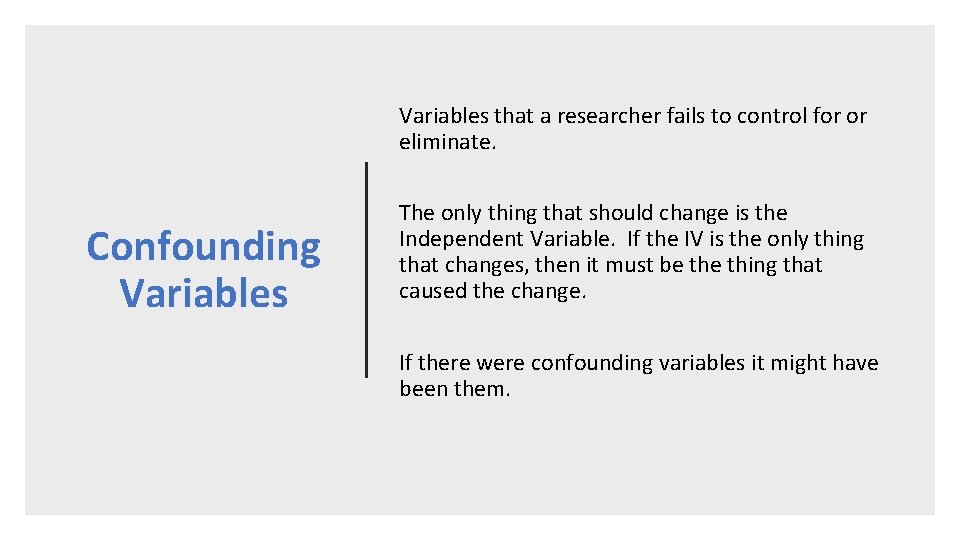 Confounding Variables

Variables that a researcher fails to control for or eliminate.

The only thing that should change is the Independent Variable. If the IV is the only thing that changes, then it must be the thing that caused the change.

If there were confounding variables it might have been them.